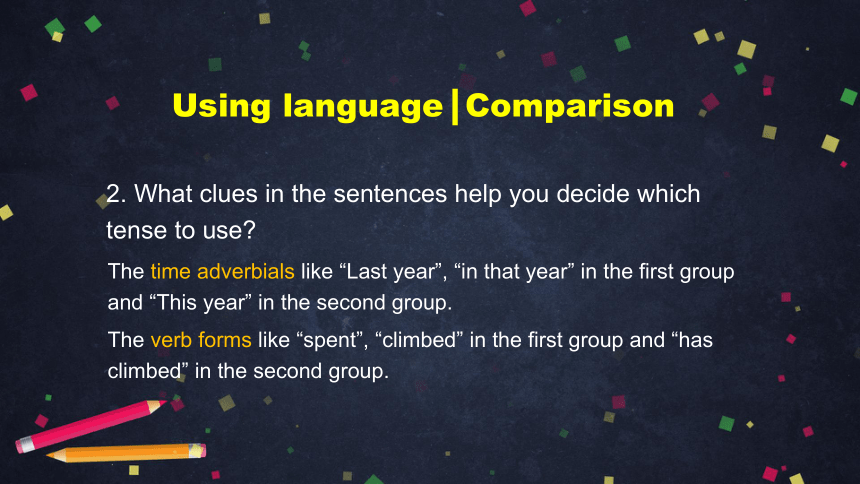 Using language | Comparison

2. What clues in the sentences help you decide which tense to use?

The time adverbials like “Last year”, “in that year” in the first group and “This year” in the second group.

The verb forms like “spent”, “climbed” in the first group and “has climbed” in the second group.